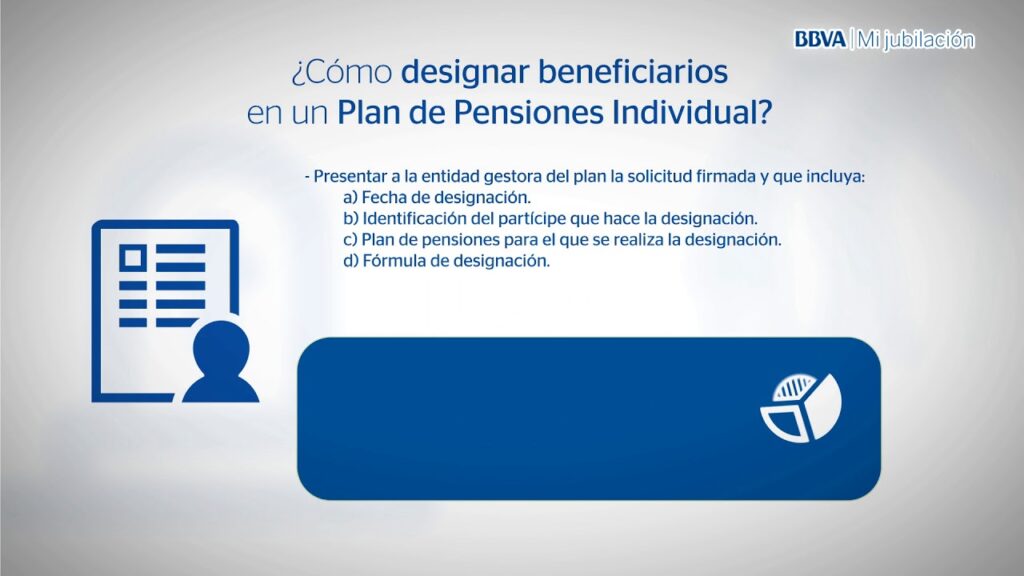 BBVA | Mi jubilación

¿Cómo designar beneficiarios en un Plan de Pensiones Individual?

- Presentar a la entidad gestora del plan la solicitud firmada y que incluya:
a) Fecha de designación.
b) Identificación del partícipe que hace la designación.
c) Plan de pensiones para el que se realiza la designación.
d) Fórmula de designación.